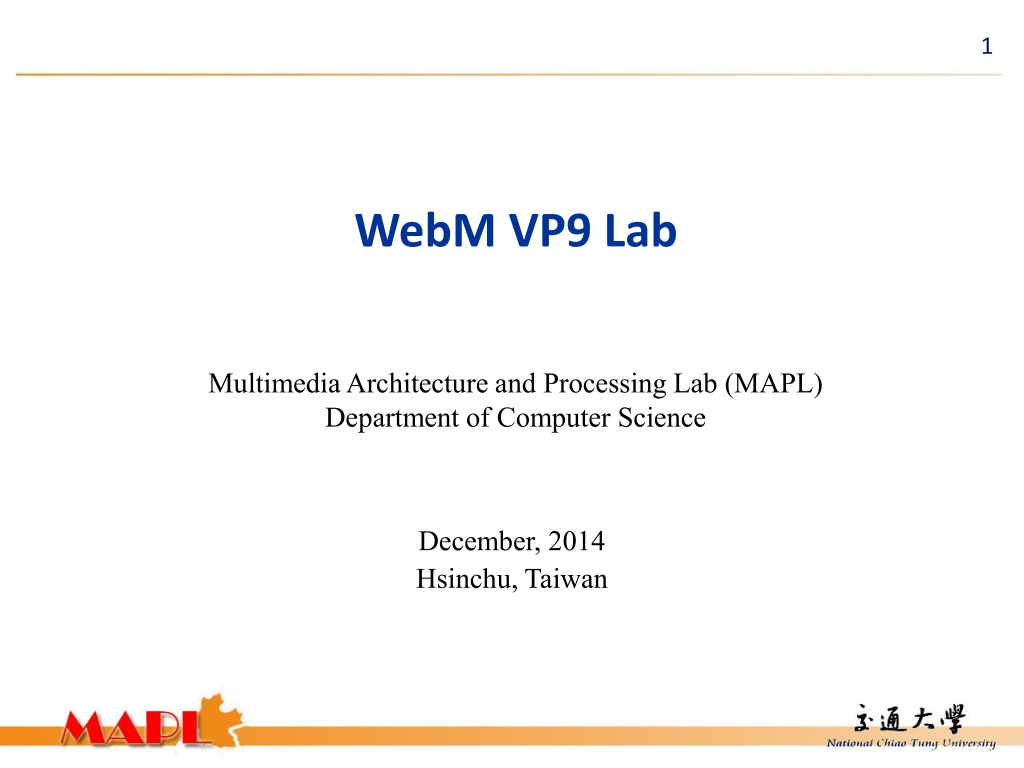 1

WebM VP9 Lab

Multimedia Architecture and Processing Lab (MAPL)
Department of Computer Science

December, 2014
Hsinchu, Taiwan

MAPL

交通大學
National Chiao Tung University